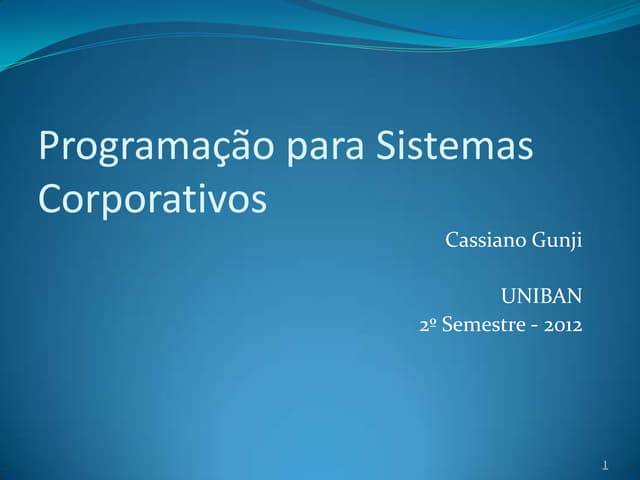 Programação para Sistemas Corporativos

Cassiano Gunji

UNIBAN
2º Semestre - 2012

1